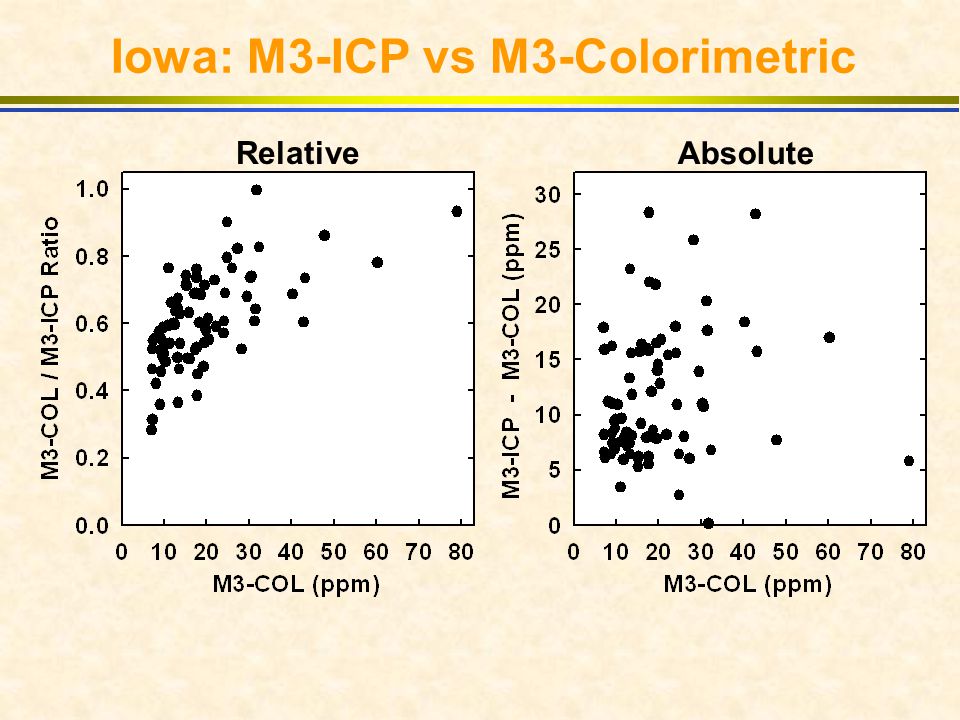 Iowa: M3-ICP vs M3-Colorimetric

Relative

M3-COL / M3-ICP Ratio

1.0
0.8
0.6
0.4
0.2
0.0

0 10 20 30 40 50 60 70 80

M3-COL (ppm)

Absolute

M3-ICP - M3-COL (ppm)

30
25
20
15
10
5
0

0 10 20 30 40 50 60 70 80

M3-COL (ppm)